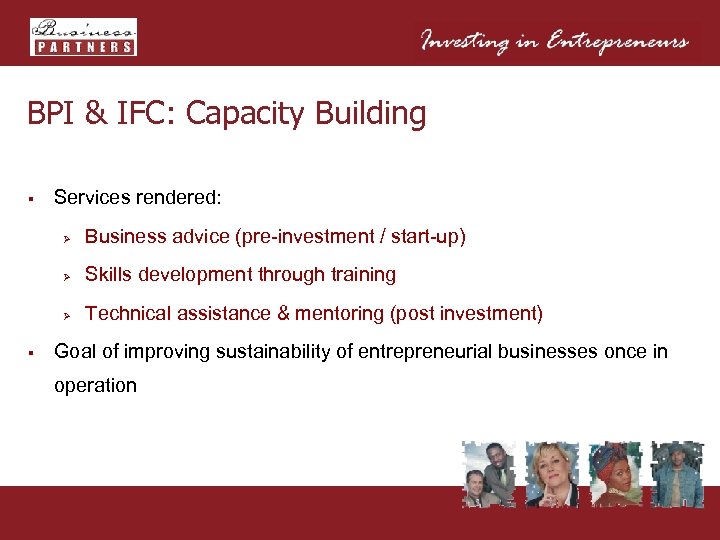 Business
PARTNERS

Investing in Entrepreneurs

BPI & IFC: Capacity Building

▪ Services rendered:

➢ Business advice (pre-investment / start-up)

➢ Skills development through training

➢ Technical assistance & mentoring (post investment)

▪ Goal of improving sustainability of entrepreneurial businesses once in operation